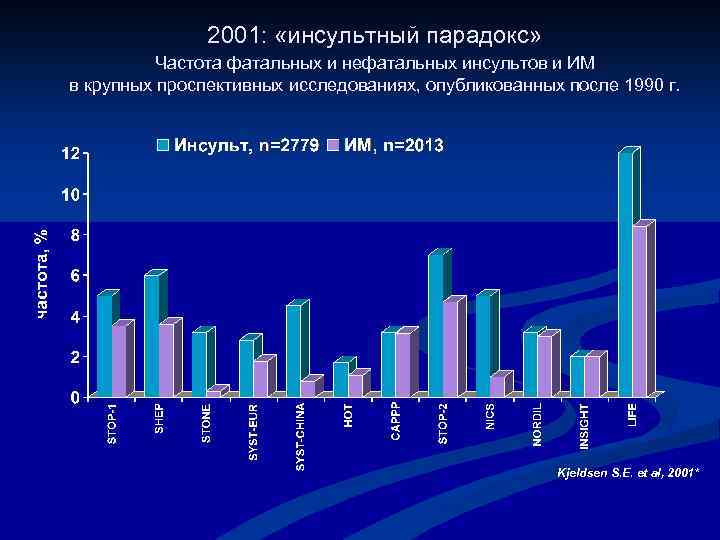 2001: «инсультный парадокс»
Частота фатальных и нефатальных инсультов и ИМ в крупных проспективных исследованиях, опубликованных после 1990 г.

Инсульт, n=2779 ИМ, n=2013

частота, %

12
10
8
6
4
2
0

STOP-1
SHEP
STONE
SYST-EUR
SYST-CHINA
HOT
CAPPP
STOP-2
NICS
NORDIL
INSIGHT
LIFE

Kjeldsen S.E. et al, 2001*